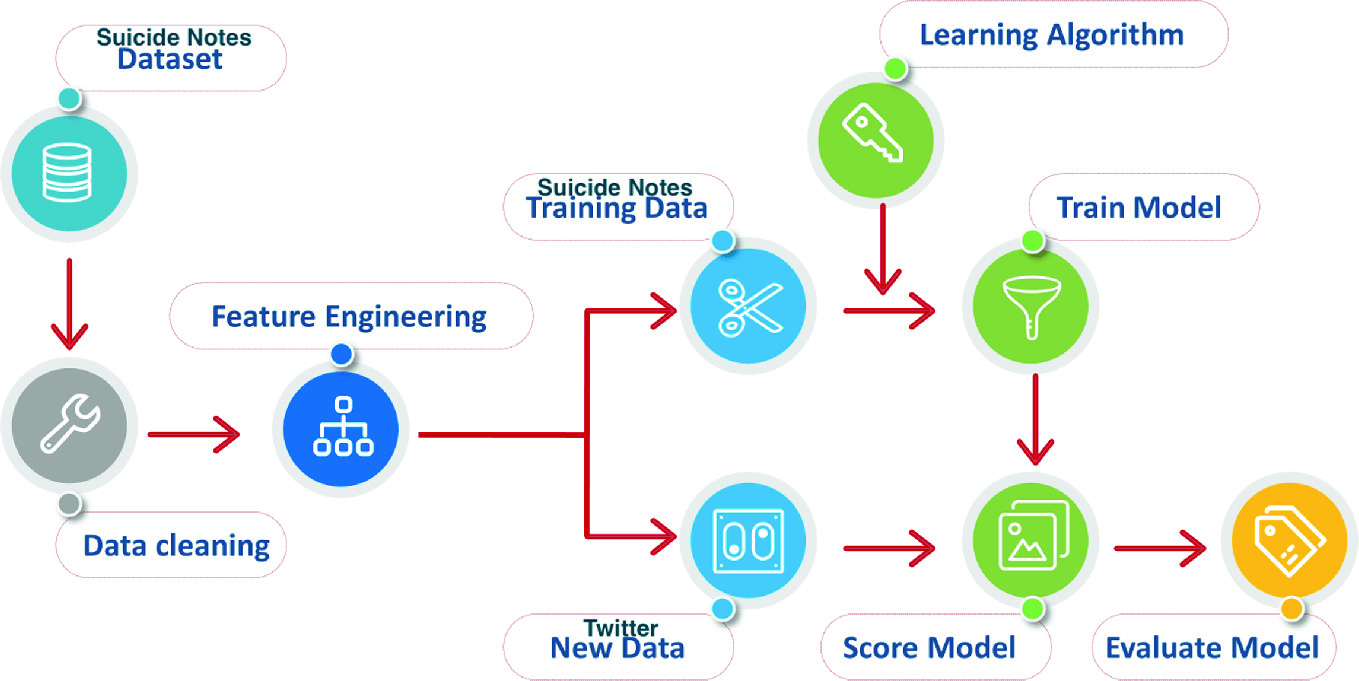 Suicide Notes
Dataset

Data cleaning

Feature Engineering

Suicide Notes
Training Data

Twitter
New Data

Learning Algorithm

Train Model

Score Model

Evaluate Model